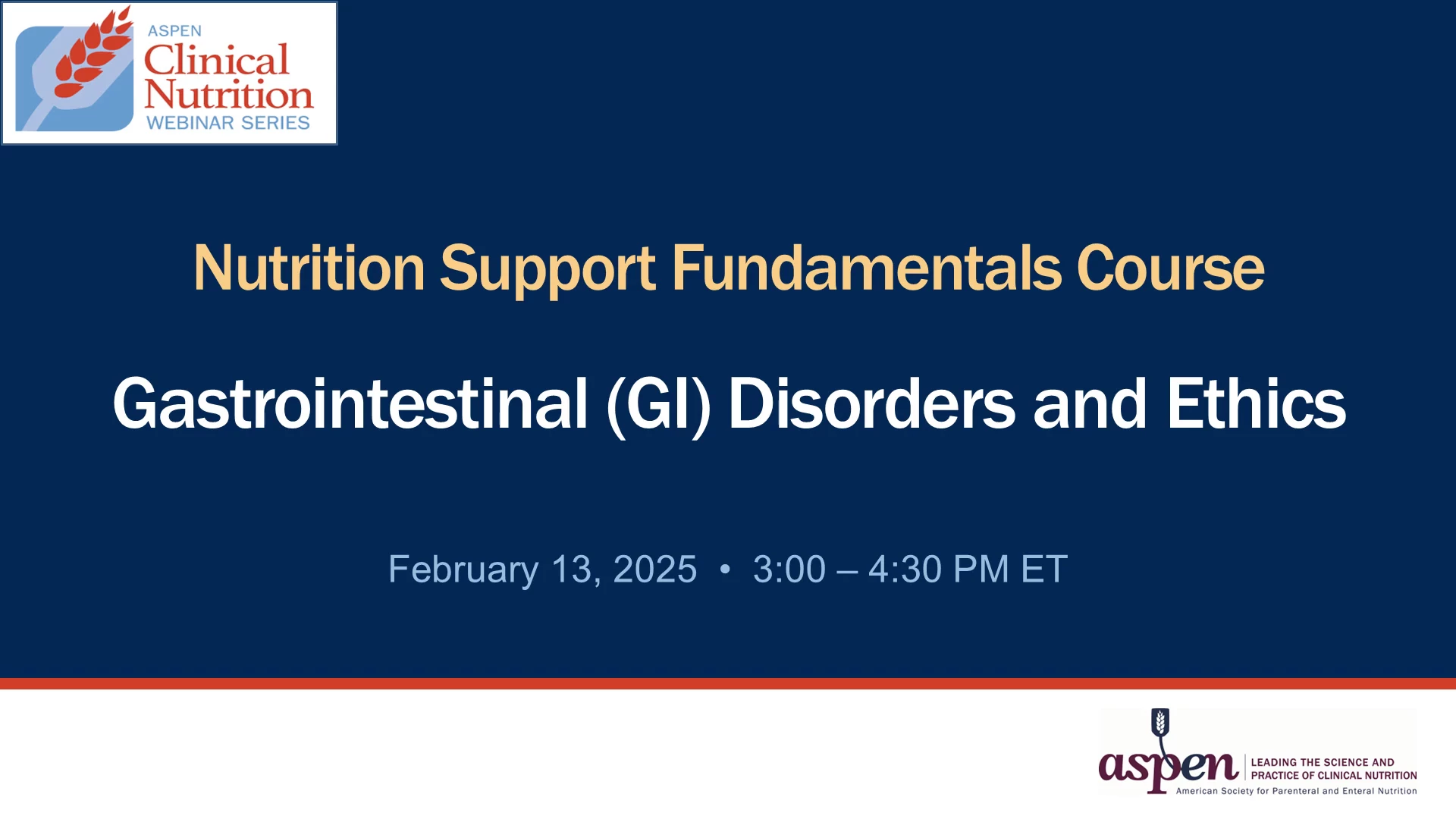 ASPEN
Clinical
Nutrition
WEBINAR SERIES

Nutrition Support Fundamentals Course

Gastrointestinal (GI) Disorders and Ethics

February 13, 2025 • 3:00 – 4:30 PM ET

aspen
LEADING THE SCIENCE AND PRACTICE OF CLINICAL NUTRITION
American Society for Parenteral and Enteral Nutrition